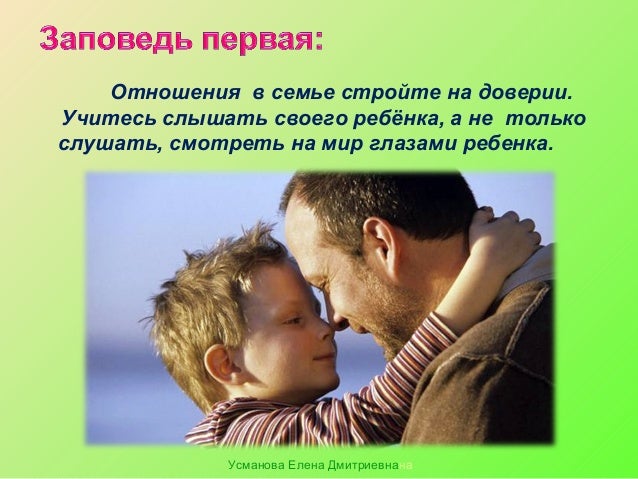 Заповедь первая:

Отношения в семье стройте на доверии. Учитесь слышать своего ребёнка, а не только слушать, смотреть на мир глазами ребенка.

Усманова Елена Дмитриевна